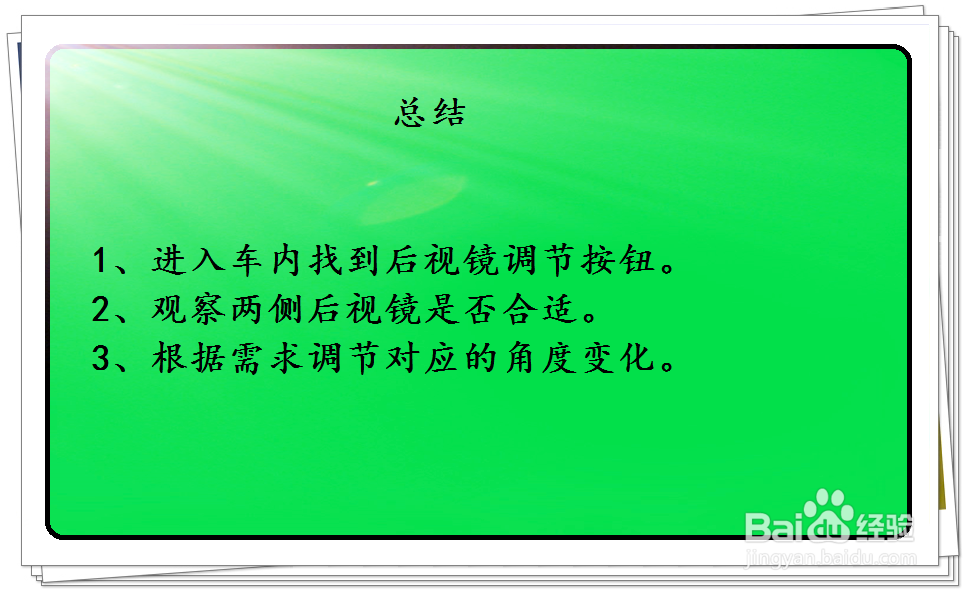 总结

1、进入车内找到后视镜调节按钮。
2、观察两侧后视镜是否合适。
3、根据需求调节对应的角度变化。

Baidu经验
jingyan.baidu.com